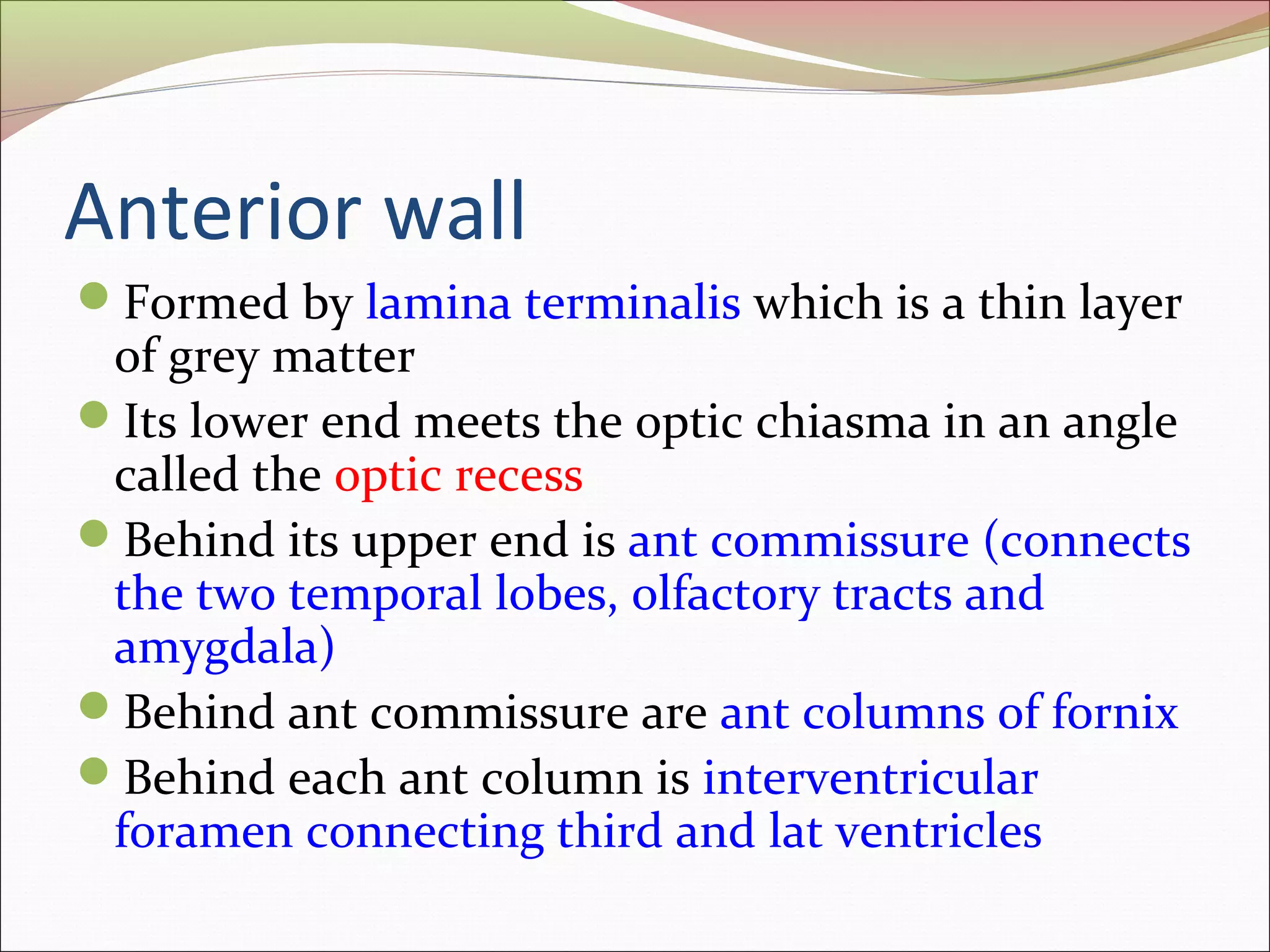 Anterior wall

- Formed by lamina terminalis which is a thin layer of grey matter
- Its lower end meets the optic chiasma in an angle called the optic recess
- Behind its upper end is ant commissure (connects the two temporal lobes, olfactory tracts and amygdala)
- Behind ant commissure are ant columns of fornix
- Behind each ant column is interventricular foramen connecting third and lat ventricles